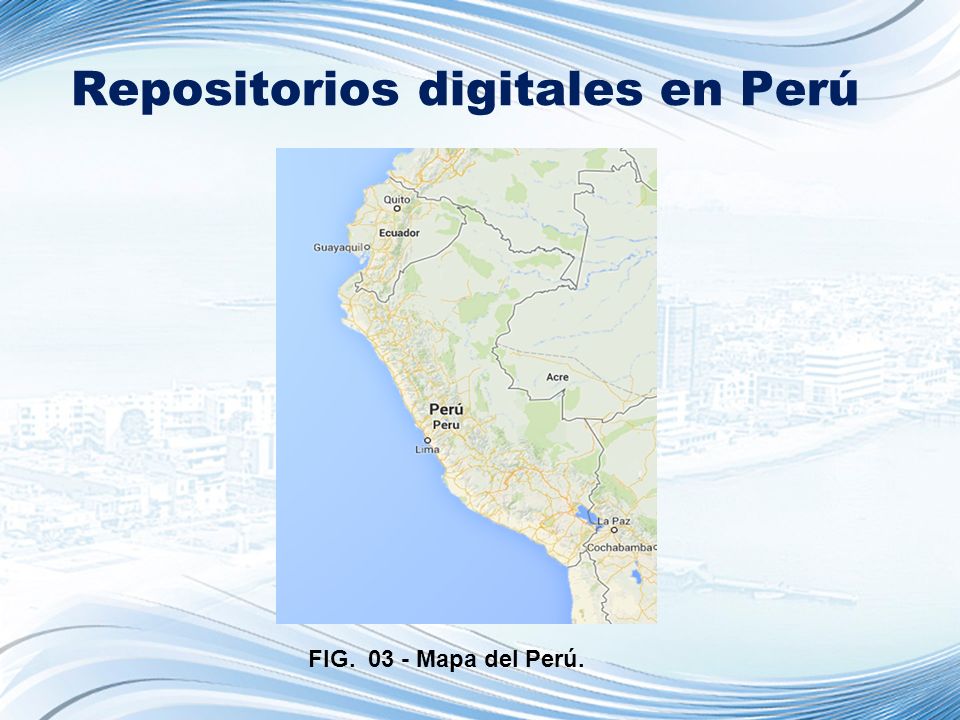 Repositorios digitales en Perú

Quito
Ecuador
Guayaquil
Acre
Perú
Peru
Lima
La Paz
Cochabamba

FIG. 03 - Mapa del Perú.